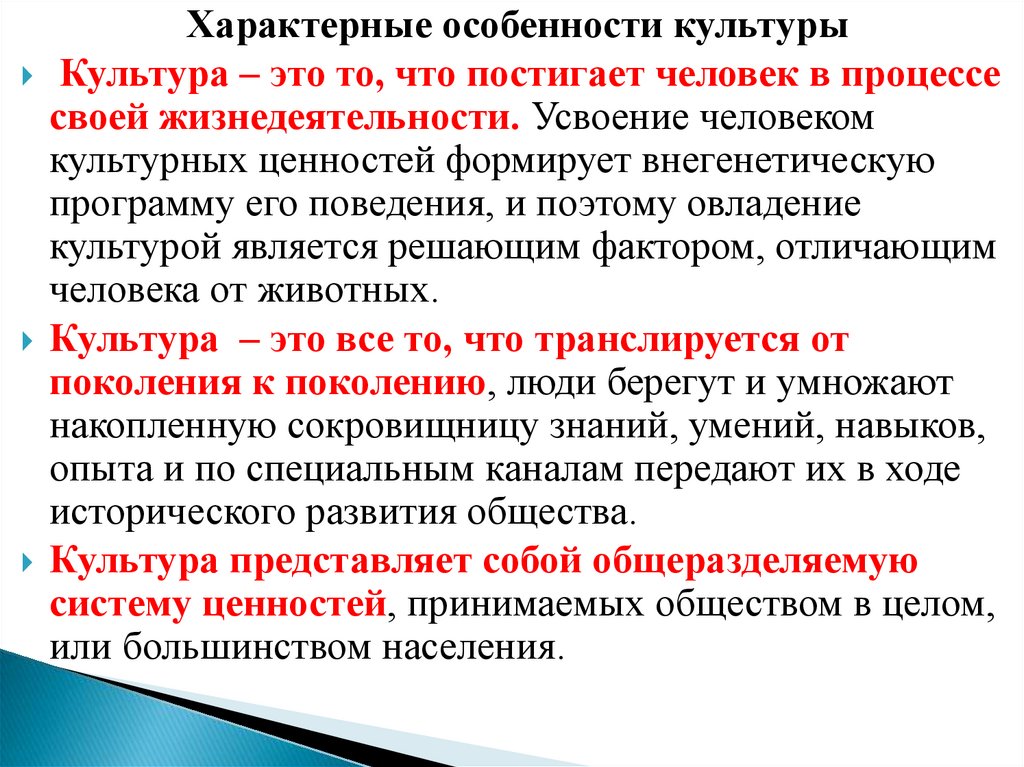 Характерные особенности культуры

Культура – это то, что постигает человек в процессе своей жизнедеятельности. Усвоение человеком культурных ценностей формирует внегенетическую программу его поведения, и поэтому овладение культурой является решающим фактором, отличающим человека от животных.

Культура – это все то, что транслируется от поколения к поколению, люди берегут и умножают накопленную сокровищницу знаний, умений, навыков, опыта и по специальным каналам передают их в ходе исторического развития общества.

Культура представляет собой общеразделяемую систему ценностей, принимаемых обществом в целом, или большинством населения.